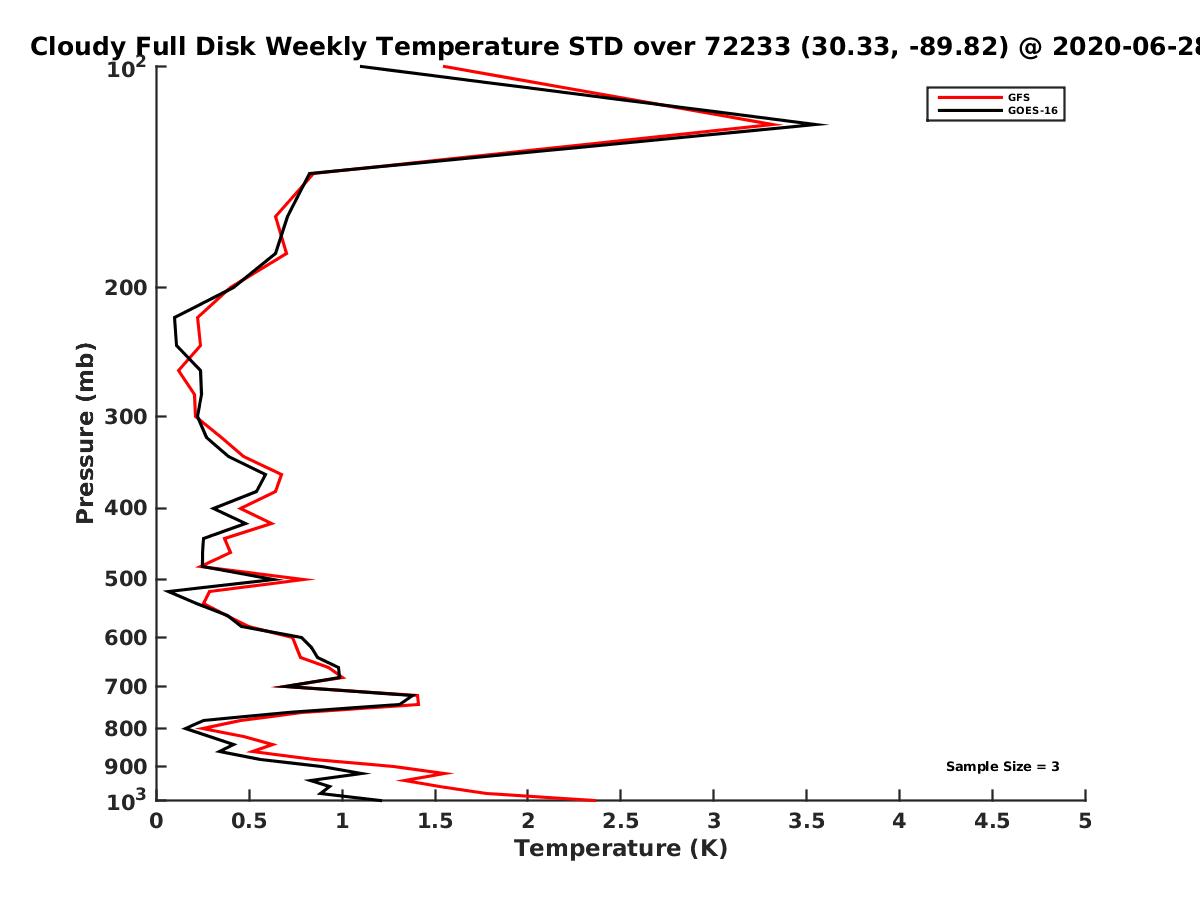 Cloudy Full Disk Weekly Temperature STD over 72233 (30.33, -89.82) @ 2020-06-28

GFS
GOES-16

Pressure (mb)

$10^2$
200
300
400
500
600
700
800
900
$10^3$

Sample Size = 3

0
0.5
1
1.5
2
2.5
3
3.5
4
4.5
5
Temperature (K)